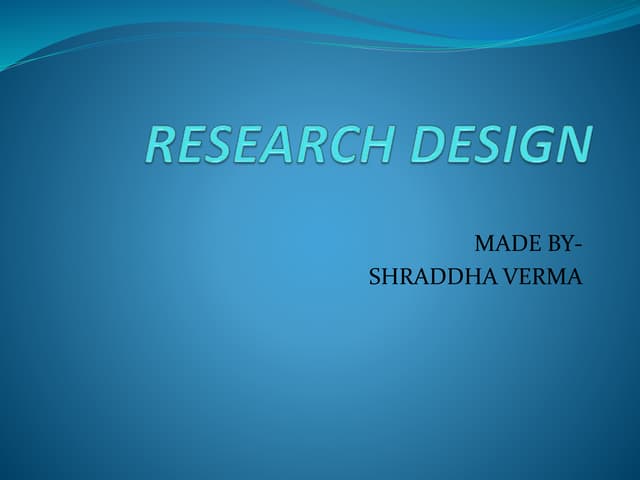 RESEARCH DESIGN

MADE BY-
SHRADDHA VERMA